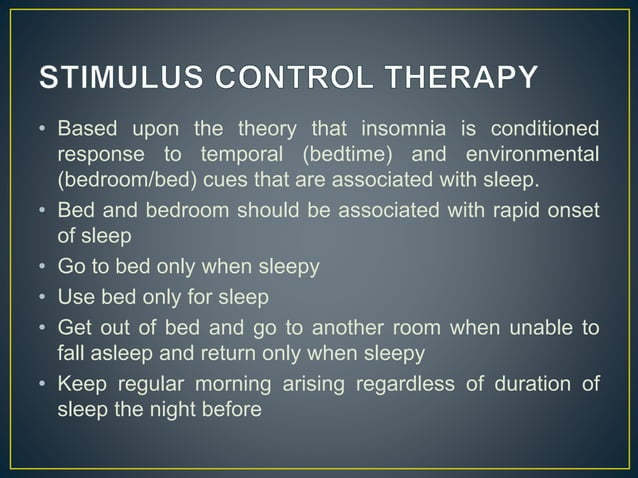 STIMULUS CONTROL THERAPY

• Based upon the theory that insomnia is conditioned response to temporal (bedtime) and environmental (bedroom/bed) cues that are associated with sleep.
• Bed and bedroom should be associated with rapid onset of sleep
• Go to bed only when sleepy
• Use bed only for sleep
• Get out of bed and go to another room when unable to fall asleep and return only when sleepy
• Keep regular morning arising regardless of duration of sleep the night before